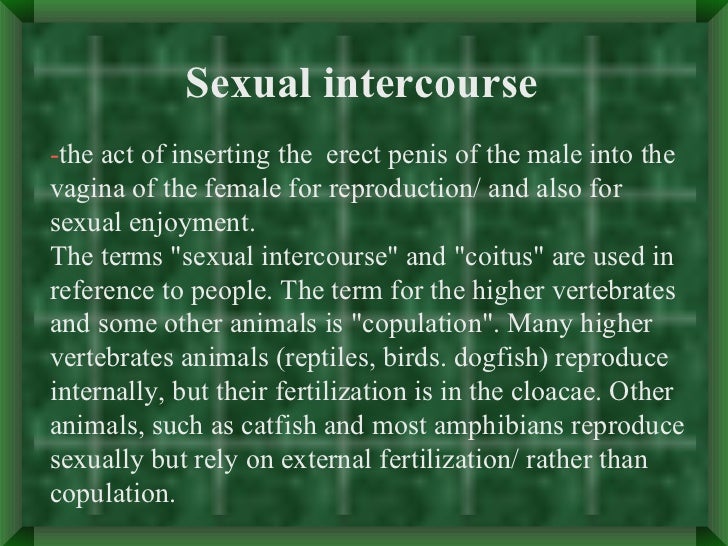 Sexual intercourse

-the act of inserting the erect penis of the male into the vagina of the female for reproduction/ and also for sexual enjoyment.
The terms "sexual intercourse" and "coitus" are used in reference to people. The term for the higher vertebrates and some other animals is "copulation". Many higher vertebrates animals (reptiles, birds. dogfish) reproduce internally, but their fertilization is in the cloacae. Other animals, such as catfish and most amphibians reproduce sexually but rely on external fertilization/ rather than copulation.